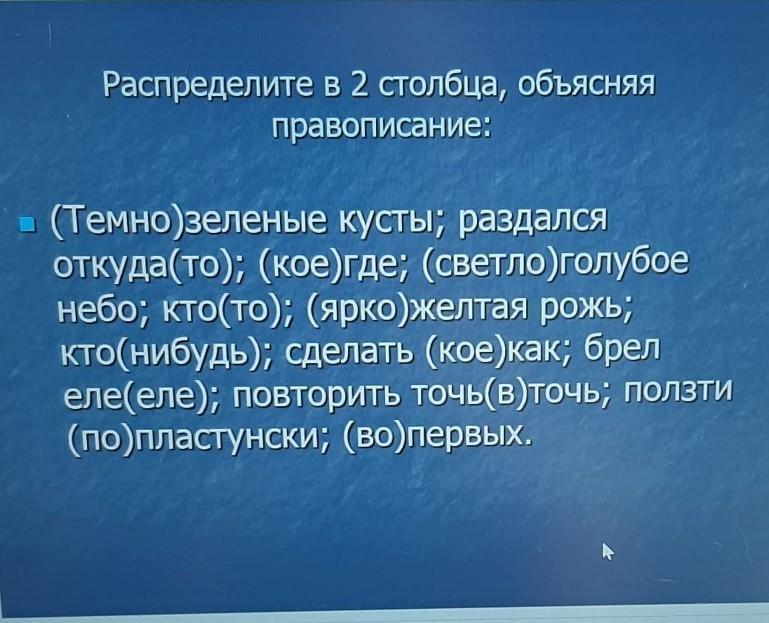 Распределите в 2 столбца, объясняя правописание:

(Темно)зеленые кусты; раздался откуда(то); (кое)где; (светло)голубое небо; кто(то); (ярко)желтая рожь; кто(нибудь); сделать (кое)как; брел еле(еле); повторить точь(в)точь; ползти (по)пластунски; (во)первых.